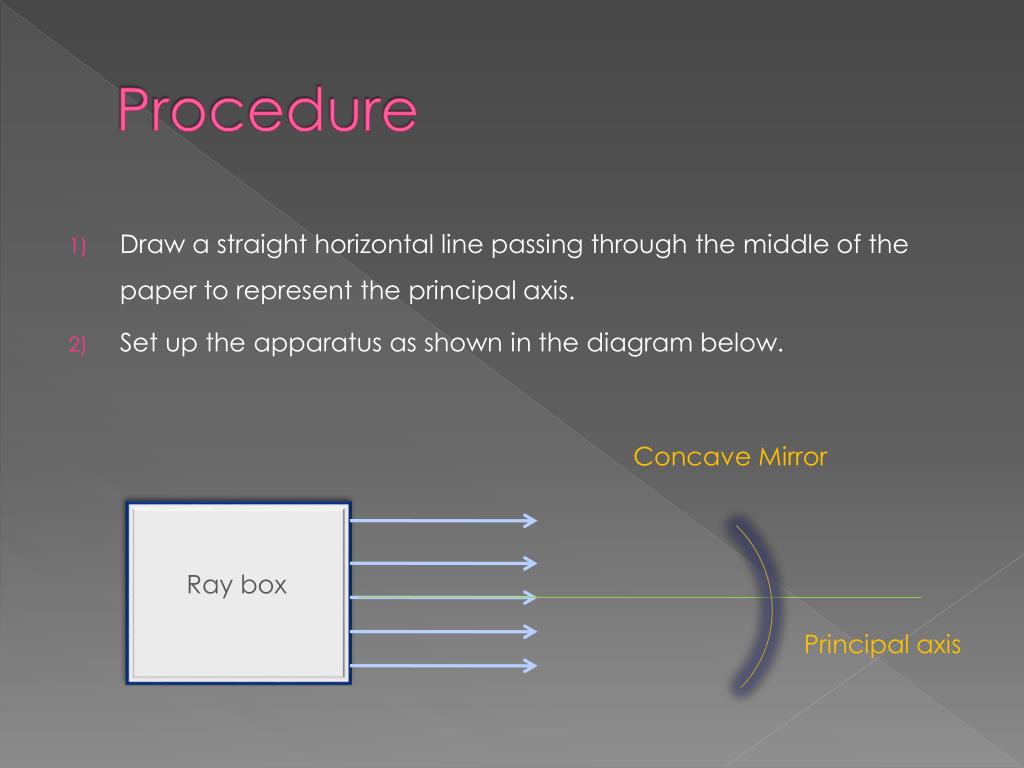 Procedure

1) Draw a straight horizontal line passing through the middle of the paper to represent the principal axis.

2) Set up the apparatus as shown in the diagram below.

Concave Mirror

Ray box

Principal axis